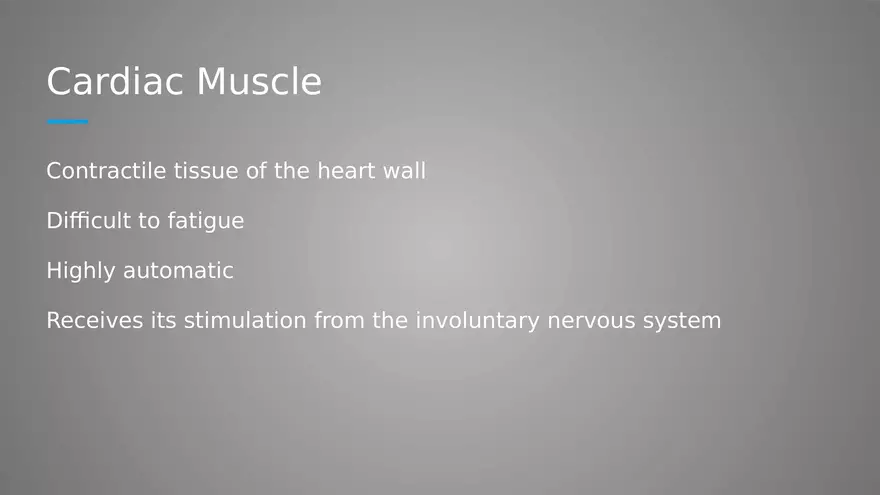 Cardiac Muscle

Contractile tissue of the heart wall

Difficult to fatigue

Highly automatic

Receives its stimulation from the involuntary nervous system